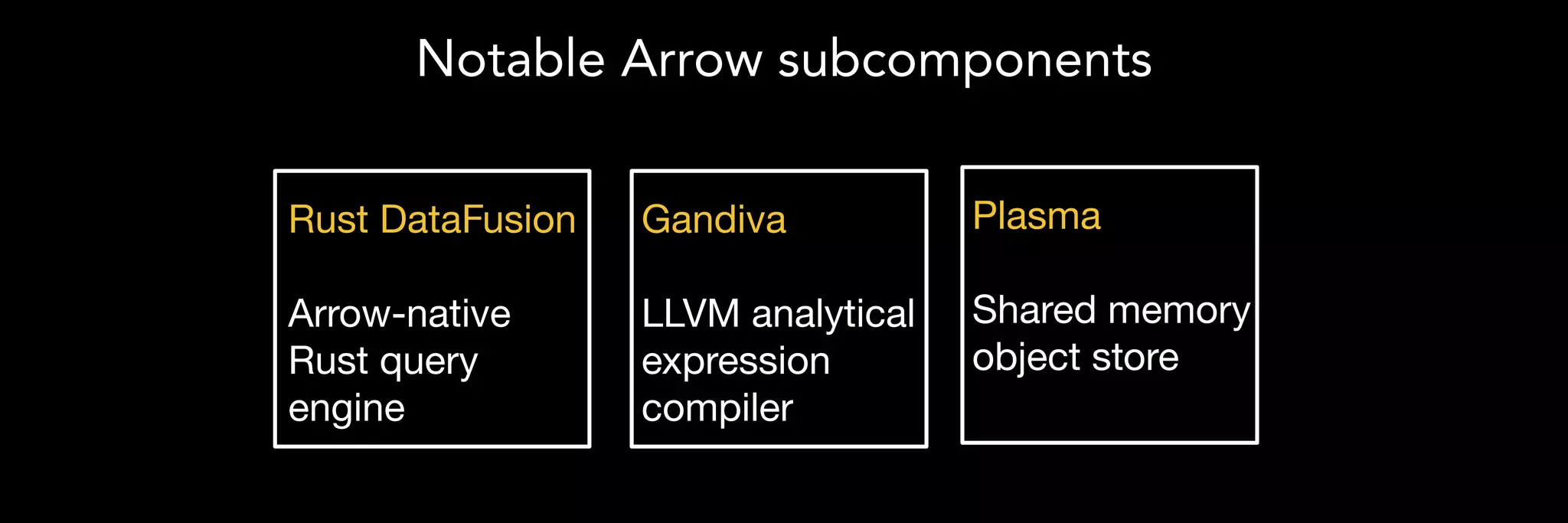 Notable Arrow subcomponents

Rust DataFusion

Arrow-native Rust query engine

Gandiva

LLVM analytical expression compiler

Plasma

Shared memory object store